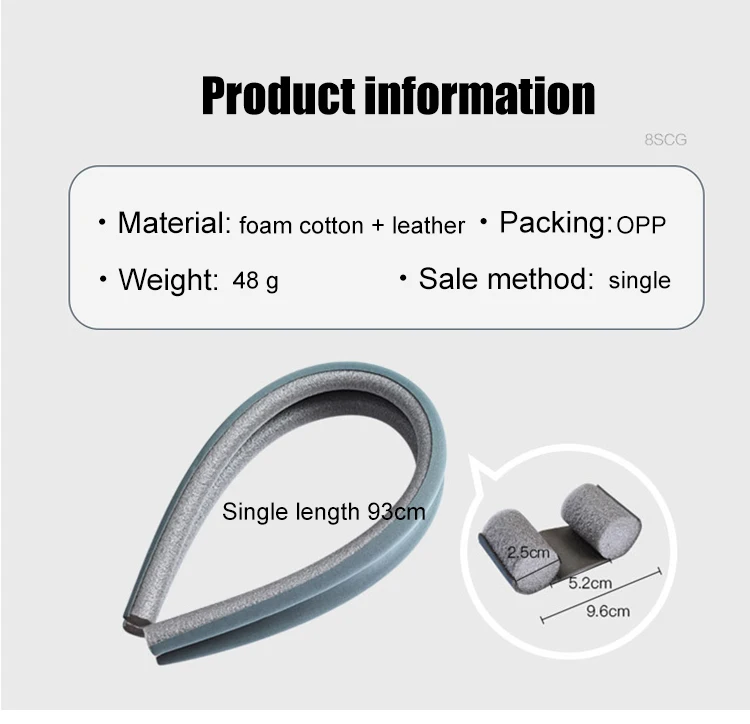 Product information

8SCG

· Material: foam cotton + leather · Packing: OPP

· Weight: 48 g · Sale method: single

Single length 93cm

2.5cm

5.2cm

9.6cm